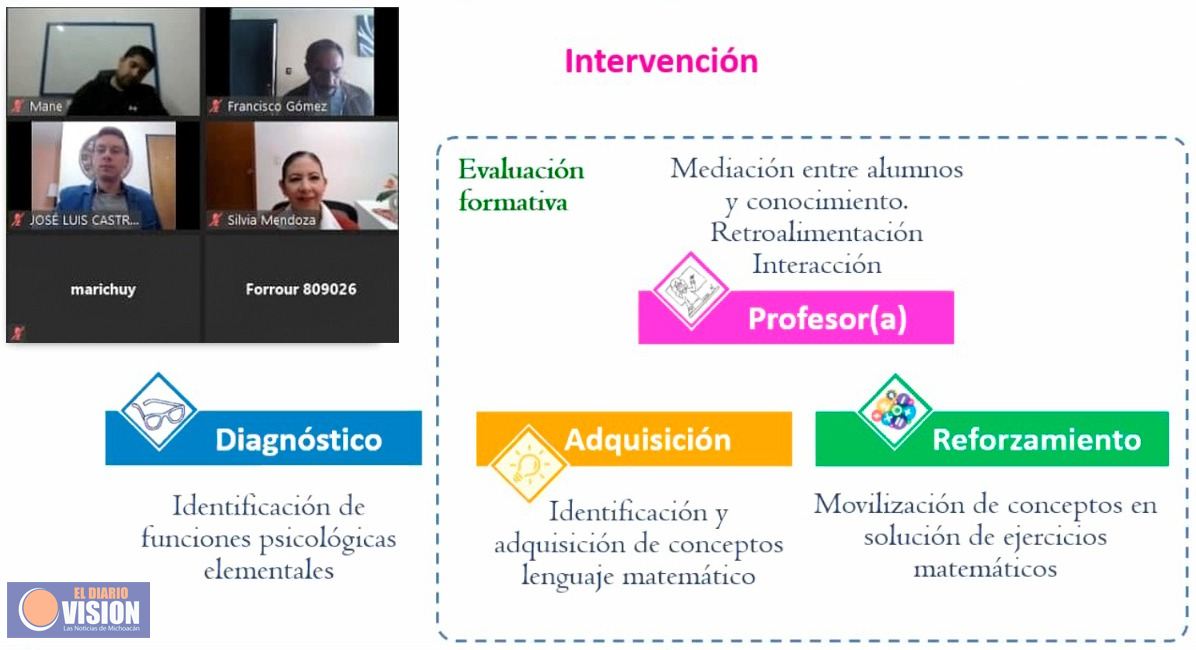 Mane

Francisco Gómez

JOSÉ LUIS CASTR...

Silvia Mendoza

marichuy

Forrour 809026

Intervención

Evaluación formativa

Mediación entre alumnos y conocimiento.
Retroalimentación
Interacción

Profesor(a)

Diagnóstico

Identificación de funciones psicológicas elementales

Adquisición

Identificación y adquisición de conceptos lenguaje matemático

Reforzamiento

Movilización de conceptos en solución de ejercicios matemáticos

EL DIARIO VISION
Las Noticias de Michoacán